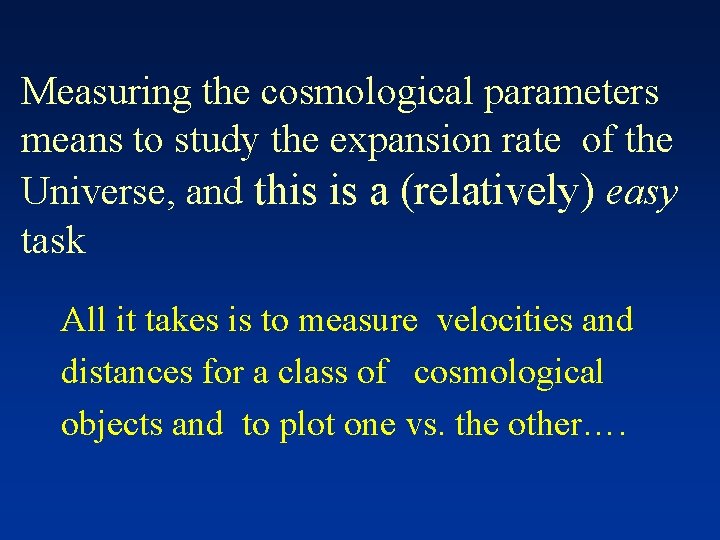 Measuring the cosmological parameters means to study the expansion rate of the Universe, and this is a (relatively) easy task

All it takes is to measure velocities and distances for a class of cosmological objects and to plot one vs. the other….